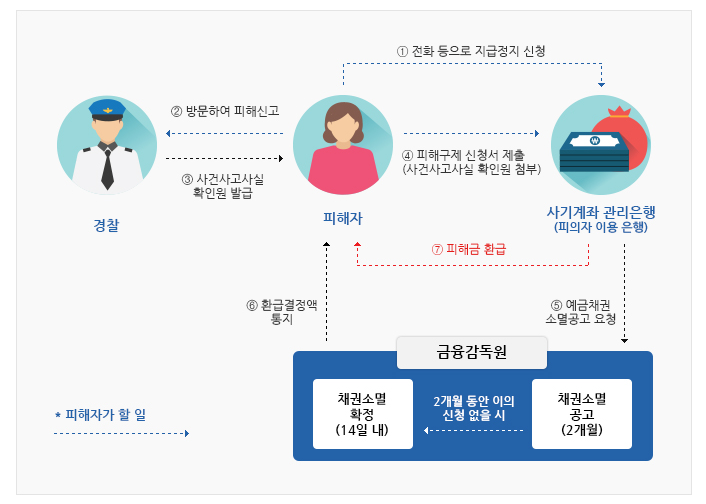 ① 전화 등으로 지급정지 신청

② 방문하여 피해신고

③ 사건사고사실 확인원 발급

④ 피해구제 신청서 제출 (사건사고사실 확인원 첨부)

경찰

피해자

사기계좌 관리은행 (피의자 이용 은행)

⑦ 피해금 환급

⑥ 환급결정액 통지

⑤ 예금채권 소멸공고 요청

금융감독원

채권소멸 확정 (14일 내)

2개월 동안 이의 신청 없을 시

채권소멸 공고 (2개월)

* 피해자가 할 일